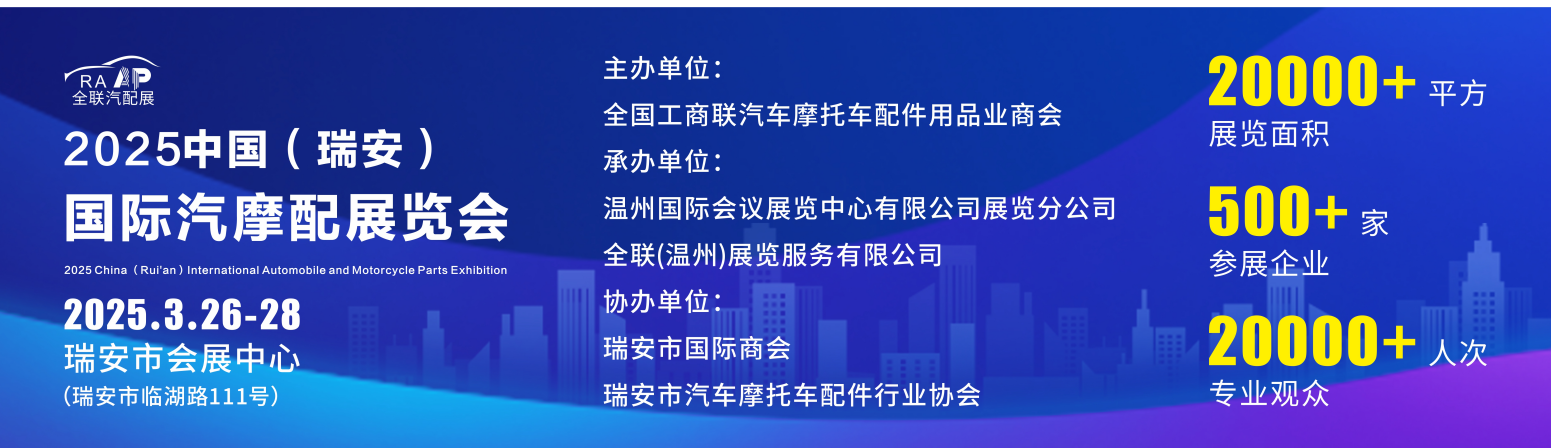 RA AP
全联汽配展

2025中国（瑞安）
国际汽摩配展览会

2025 China（Rui'an）International Automobile and Motorcycle Parts Exhibition

2025.3.26-28
瑞安市会展中心
(瑞安市临湖路111号)

主办单位：
全国工商联汽车摩托车配件用品业商会
承办单位：
温州国际会议展览中心有限公司展览分公司
全联(温州)展览服务有限公司
协办单位：
瑞安市国际商会
瑞安市汽车摩托车配件行业协会

20000+ 平方
展览面积

500+ 家
参展企业

20000+ 人次
专业观众